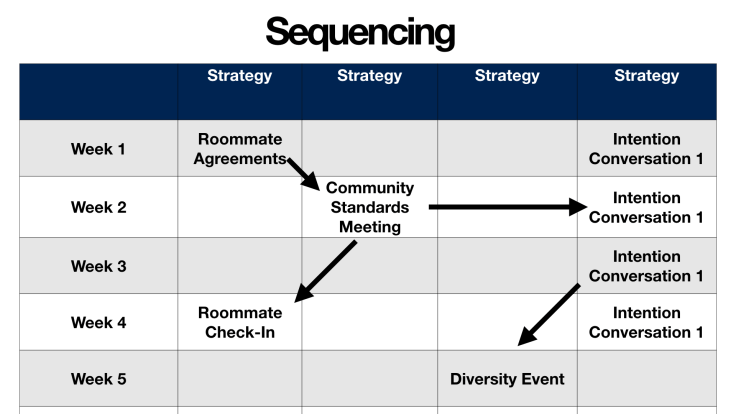 Sequencing

| | Strategy | Strategy | Strategy | Strategy |
|---|---|---|---|---|
| Week 1 | Roommate Agreements | | | Intention Conversation 1 |
| Week 2 | | Community Standards Meeting | | Intention Conversation 1 |
| Week 3 | | | | Intention Conversation 1 |
| Week 4 | Roommate Check-In | | | Intention Conversation 1 |
| Week 5 | | | Diversity Event | |